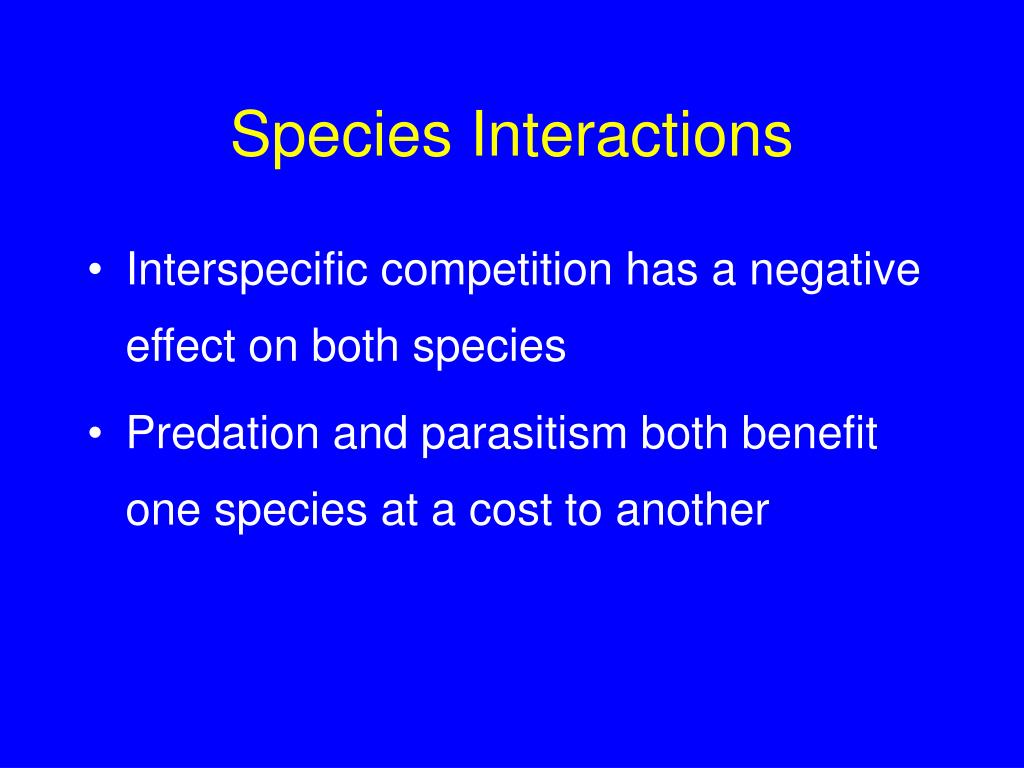 Species Interactions

• Interspecific competition has a negative effect on both species

• Predation and parasitism both benefit one species at a cost to another